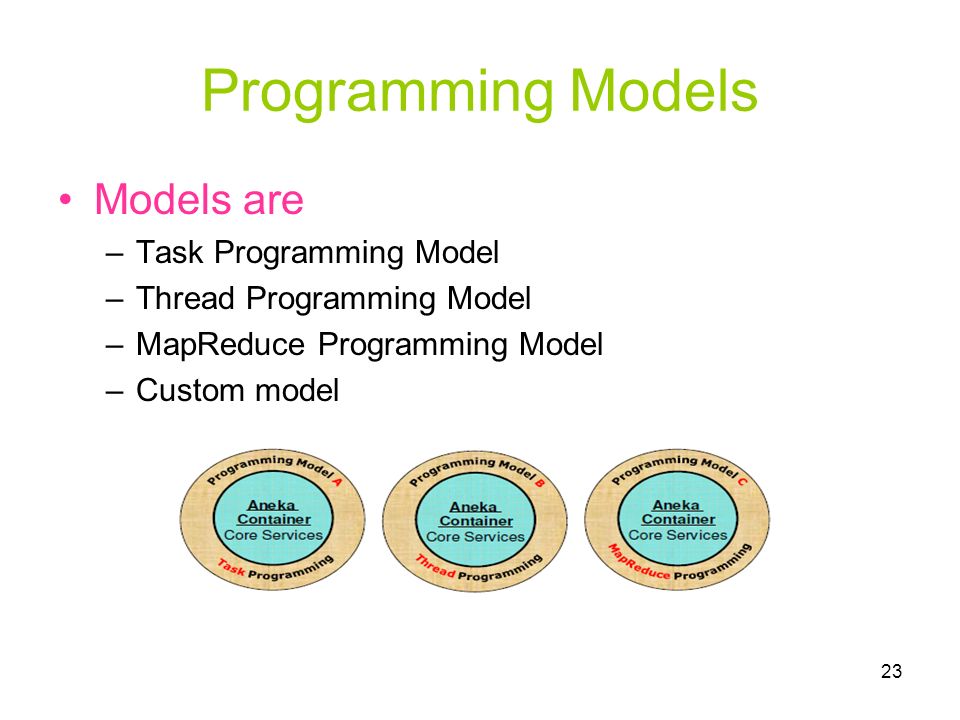 Programming Models

• Models are
– Task Programming Model
– Thread Programming Model
– MapReduce Programming Model
– Custom model

Programming Model A
Aneka Container
Core Services
Task Programming

Programming Model B
Aneka Container
Core Services
Thread Programming

Programming Model C
Aneka Container
Core Services
MapReduce Programming

23